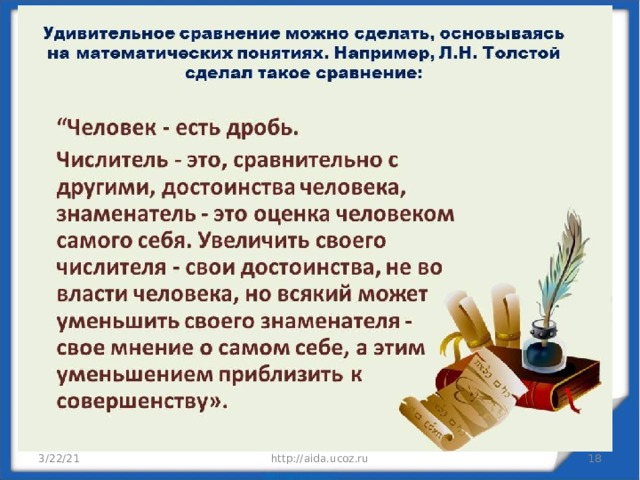 Удивительное сравнение можно сделать, основываясь на математических понятиях. Например, Л.Н. Толстой сделал такое сравнение:

“Человек - есть дробь.

Числитель - это, сравнительно с другими, достоинства человека, знаменатель - это оценка человеком самого себя. Увеличить своего числителя - свои достоинства, не во власти человека, но всякий может уменьшить своего знаменателя - свое мнение о самом себе, а этим уменьшением приблизить к совершенству».

3/22/21

http://aida.ucoz.ru

18